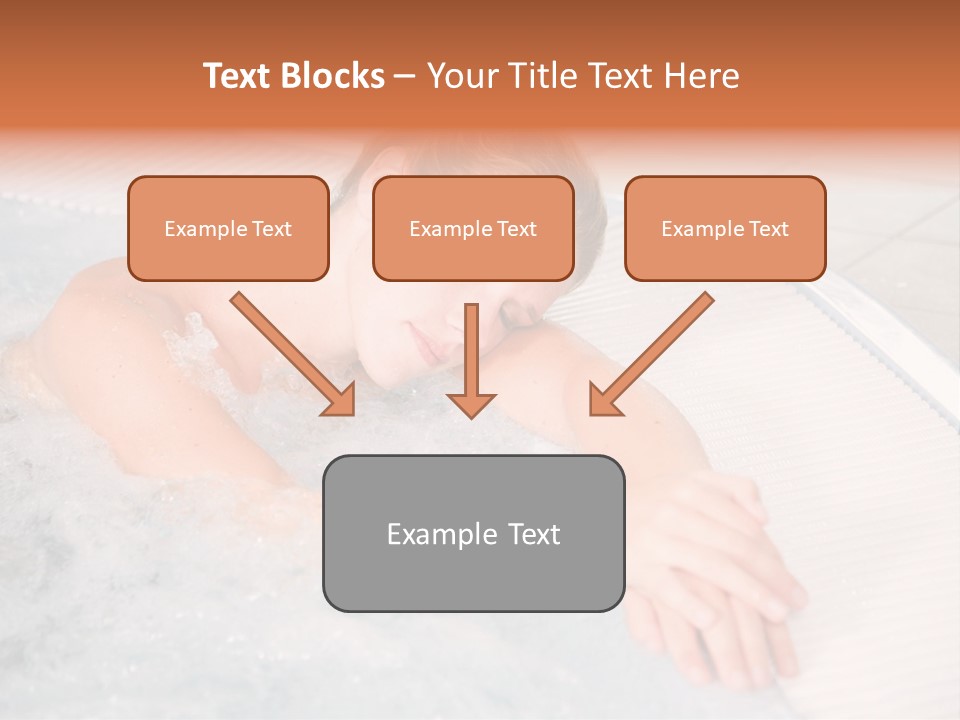 Text Blocks – Your Title Text Here

Example Text

Example Text

Example Text

Example Text